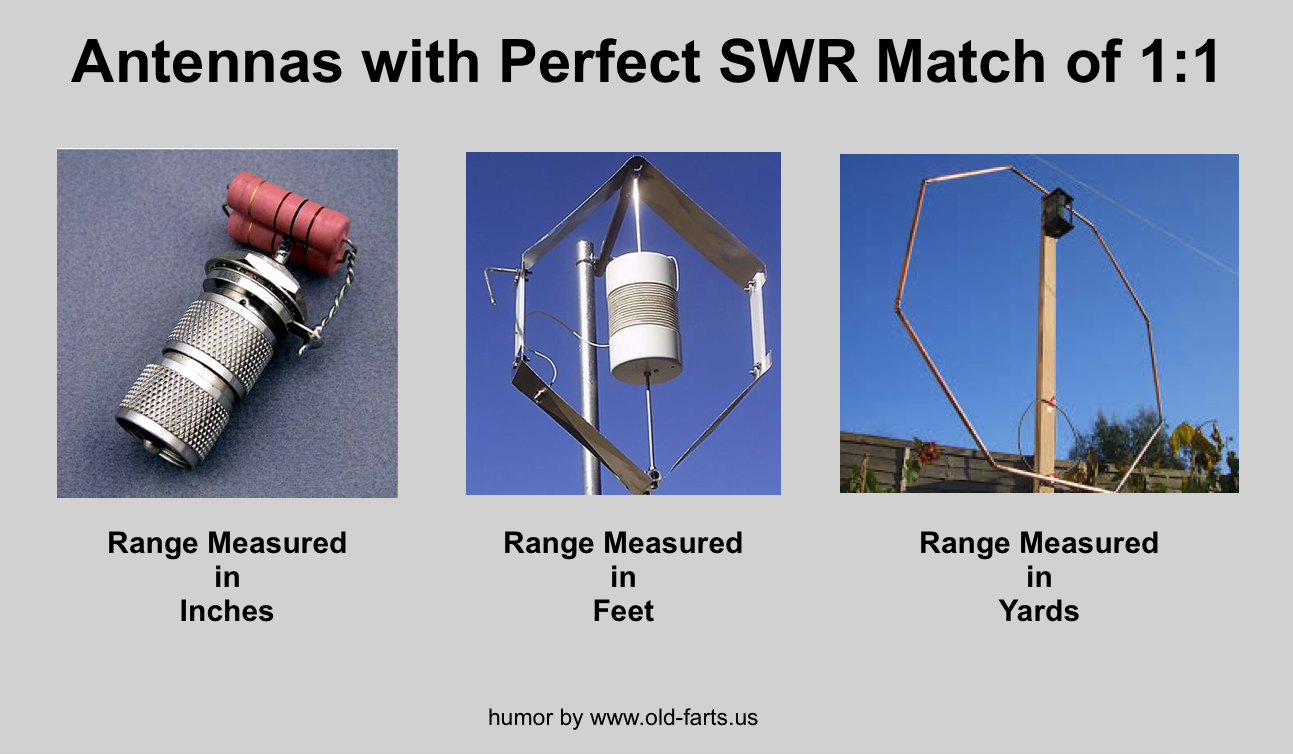 Antennas with Perfect SWR Match of 1:1

Range Measured
in
Inches

Range Measured
in
Feet

Range Measured
in
Yards

humor by www.old-farts.us